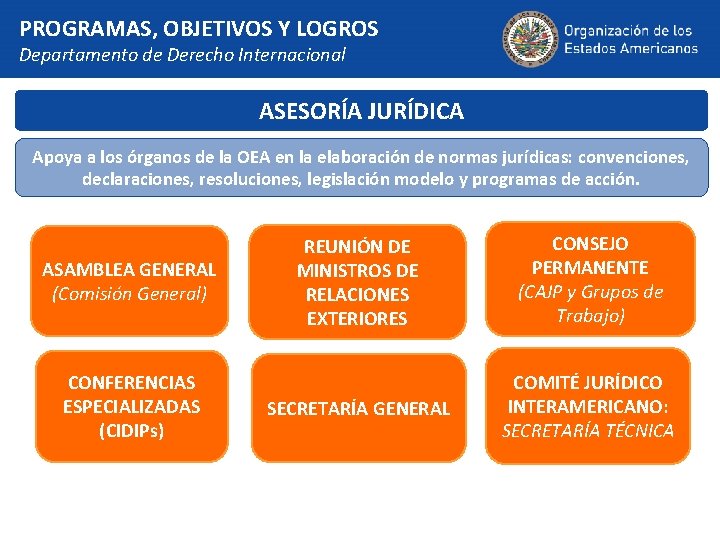 PROGRAMAS, OBJETIVOS Y LOGROS
Departamento de Derecho Internacional

Organización de los Estados Americanos

ASESORÍA JURÍDICA

Apoya a los órganos de la OEA en la elaboración de normas jurídicas: convenciones, declaraciones, resoluciones, legislación modelo y programas de acción.

ASAMBLEA GENERAL
(Comisión General)

REUNIÓN DE MINISTROS DE RELACIONES EXTERIORES

CONSEJO PERMANENTE
(CAJP y Grupos de Trabajo)

CONFERENCIAS ESPECIALIZADAS
(CIDIPs)

SECRETARÍA GENERAL

COMITÉ JURÍDICO INTERAMERICANO:
SECRETARÍA TÉCNICA